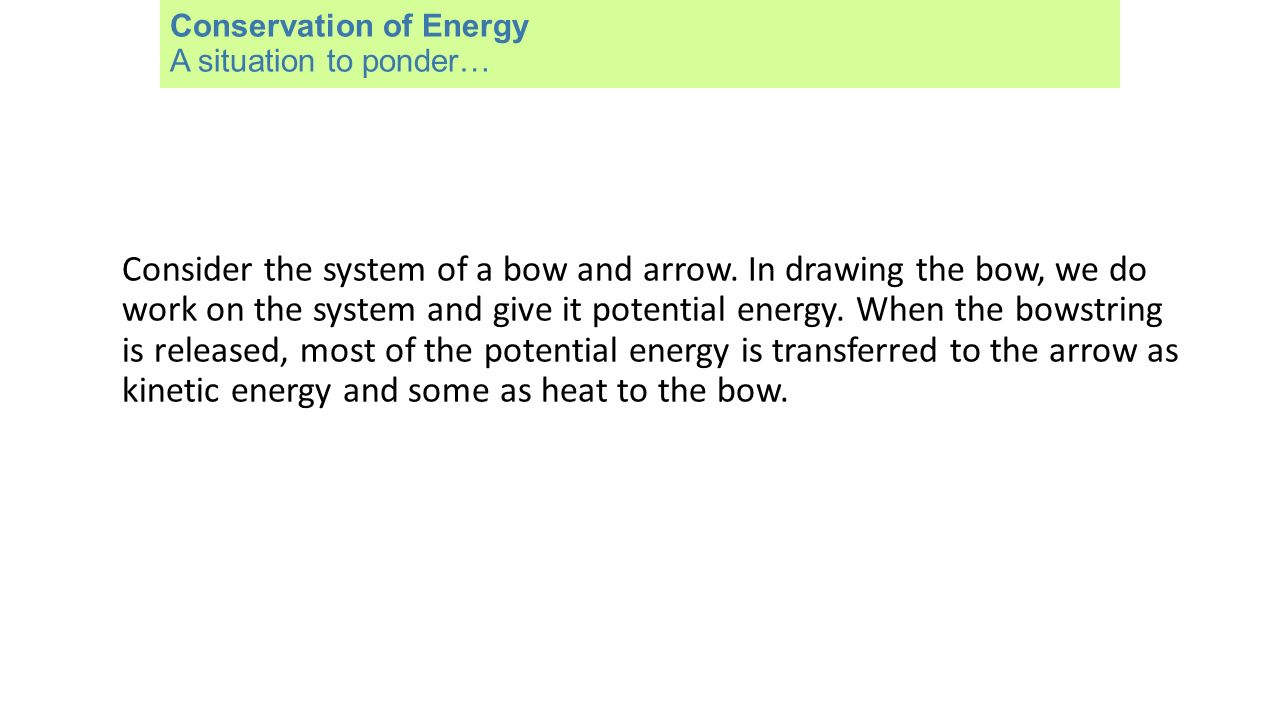 Conservation of Energy
A situation to ponder…

Consider the system of a bow and arrow. In drawing the bow, we do work on the system and give it potential energy. When the bowstring is released, most of the potential energy is transferred to the arrow as kinetic energy and some as heat to the bow.